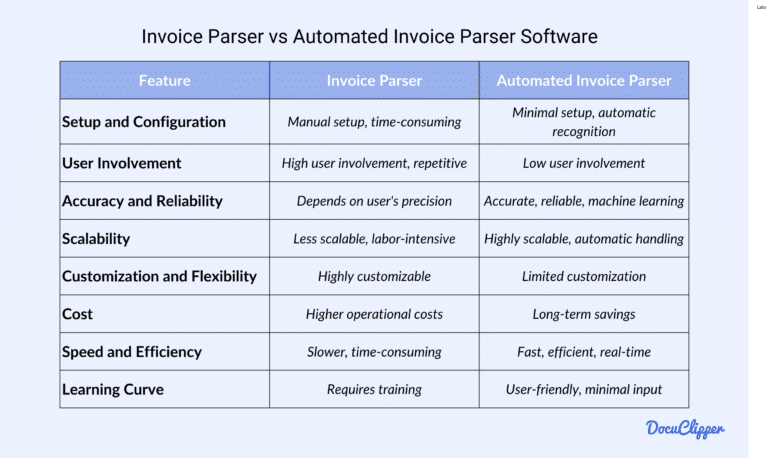 Lato

Invoice Parser vs Automated Invoice Parser Software

| Feature | Invoice Parser | Automated Invoice Parser |
|---|---|---|
| Setup and Configuration | Manual setup, time-consuming | Minimal setup, automatic recognition |
| User Involvement | High user involvement, repetitive | Low user involvement |
| Accuracy and Reliability | Depends on user's precision | Accurate, reliable, machine learning |
| Scalability | Less scalable, labor-intensive | Highly scalable, automatic handling |
| Customization and Flexibility | Highly customizable | Limited customization |
| Cost | Higher operational costs | Long-term savings |
| Speed and Efficiency | Slower, time-consuming | Fast, efficient, real-time |
| Learning Curve | Requires training | User-friendly, minimal input |

DocuClipper